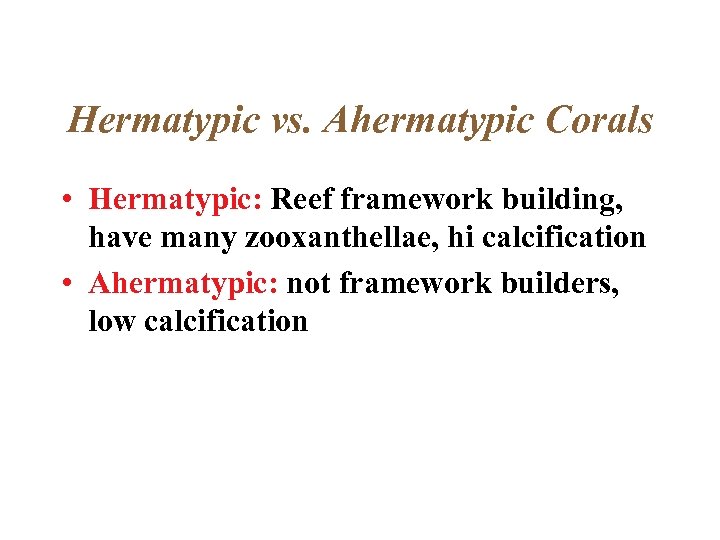 Hermatypic vs. Ahermatypic Corals

• Hermatypic: Reef framework building, have many zooxanthellae, hi calcification

• Ahermatypic: not framework builders, low calcification